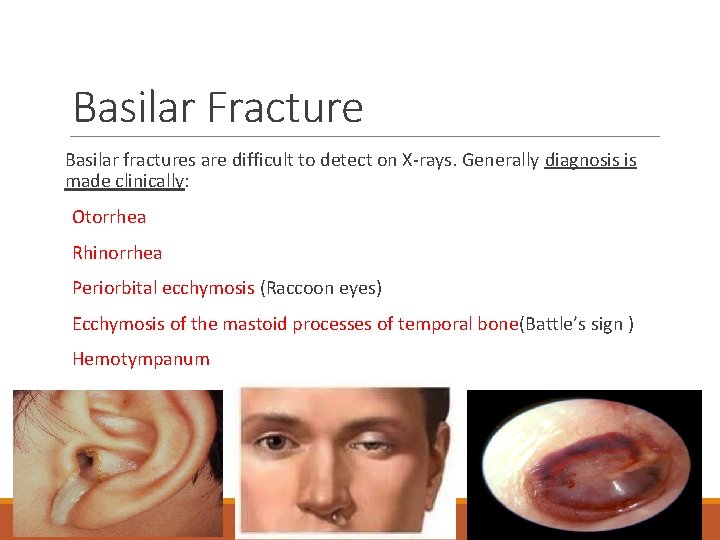 Basilar Fracture

Basilar fractures are difficult to detect on X-rays. Generally diagnosis is made clinically:

Otorrhea

Rhinorrhea

Periorbital ecchymosis (Raccoon eyes)

Ecchymosis of the mastoid processes of temporal bone(Battle's sign )

Hemotympanum